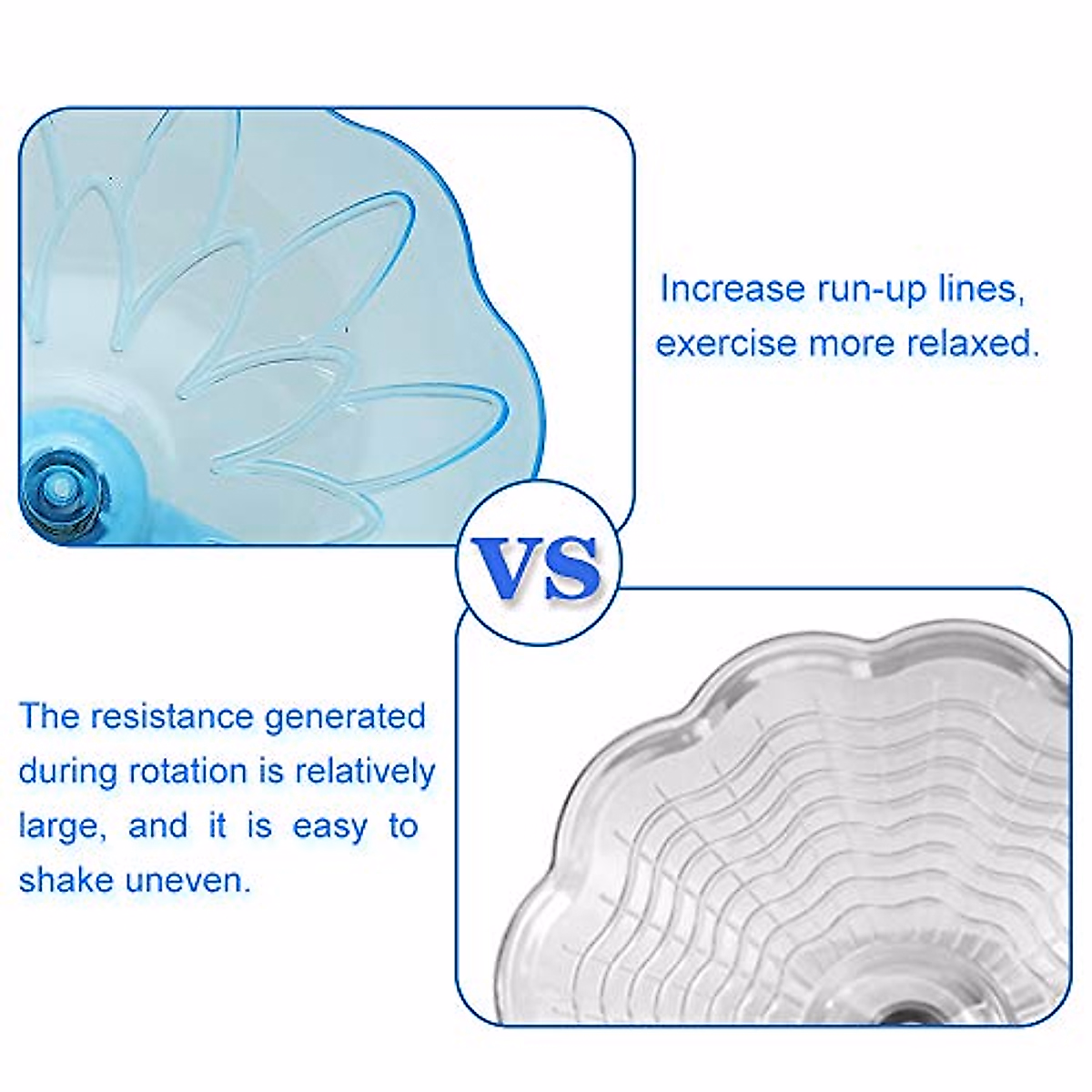 Increase run-up lines, exercise more relaxed.

VS

The resistance generated during rotation is relatively large, and it is easy to shake uneven.